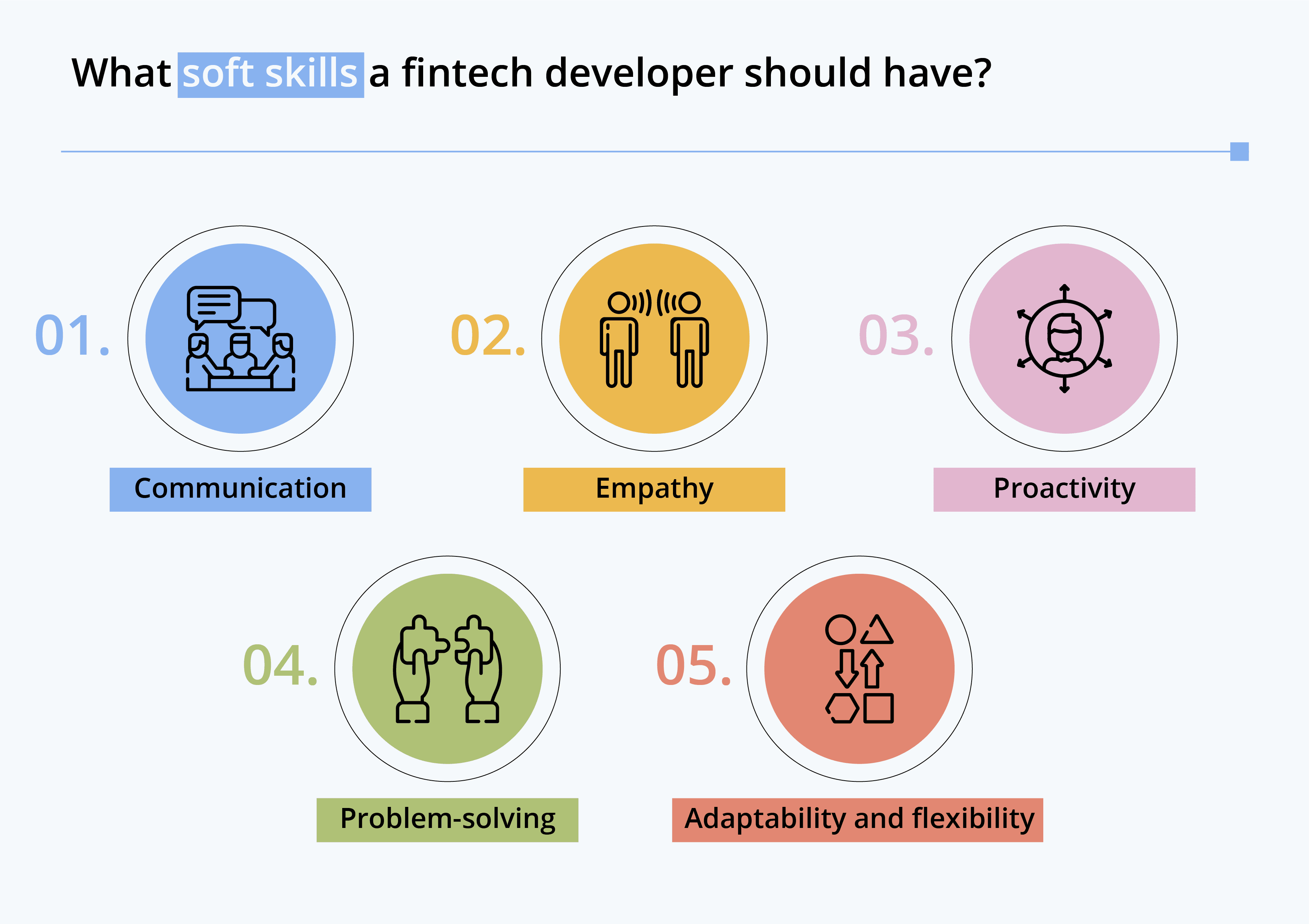 What soft skills a fintech developer should have?

01.
Communication

02.
Empathy

03.
Proactivity

04.
Problem-solving

05.
Adaptability and flexibility